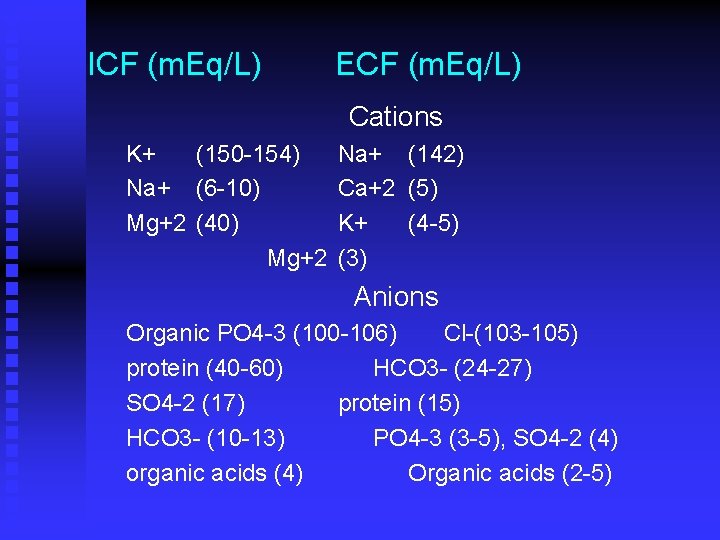 ICF (mEq/L)        ECF (mEq/L)

Cations

K+ (150-154)    Na+ (142)
Na+ (6-10)    Ca+2 (5)
Mg+2 (40)    K+ (4-5)
Mg+2 (3)

Anions

Organic PO4-3 (100-106)    Cl-(103-105)
protein (40-60)    HCO3- (24-27)
SO4-2 (17)    protein (15)
HCO3- (10-13)    PO4-3 (3-5), SO4-2 (4)
organic acids (4)    Organic acids (2-5)